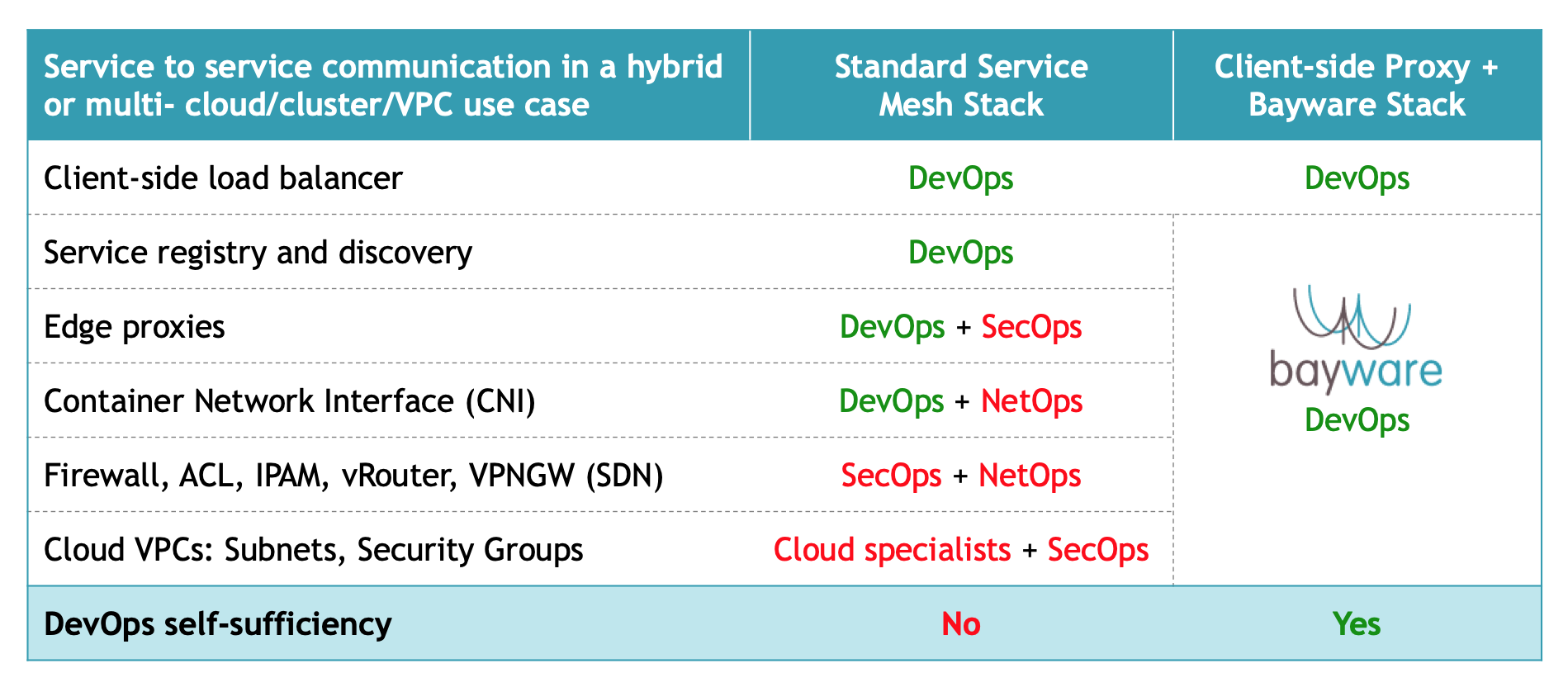 | Service to service communication in a hybrid or multi- cloud/cluster/VPC use case | Standard Service Mesh Stack | Client-side Proxy + Bayware Stack |
|---|---|---|
| Client-side load balancer | DevOps | DevOps |
| Service registry and discovery | DevOps | bayware DevOps |
| Edge proxies | DevOps + SecOps | |
| Container Network Interface (CNI) | DevOps + NetOps | |
| Firewall, ACL, IPAM, vRouter, VPNGW (SDN) | SecOps + NetOps | |
| Cloud VPCs: Subnets, Security Groups | Cloud specialists + SecOps | |
| DevOps self-sufficiency | No | Yes |